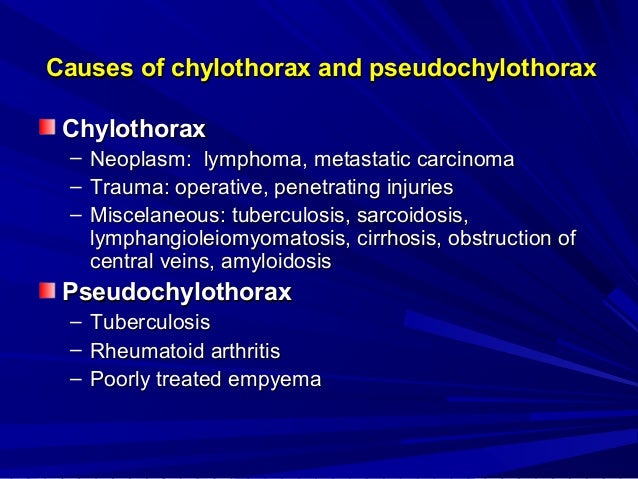 Causes of chylothorax and pseudochylothorax

Chylothorax
– Neoplasm: lymphoma, metastatic carcinoma
– Trauma: operative, penetrating injuries
– Miscelaneous: tuberculosis, sarcoidosis, lymphangioleiomyomatosis, cirrhosis, obstruction of central veins, amyloidosis

Pseudochylothorax
– Tuberculosis
– Rheumatoid arthritis
– Poorly treated empyema